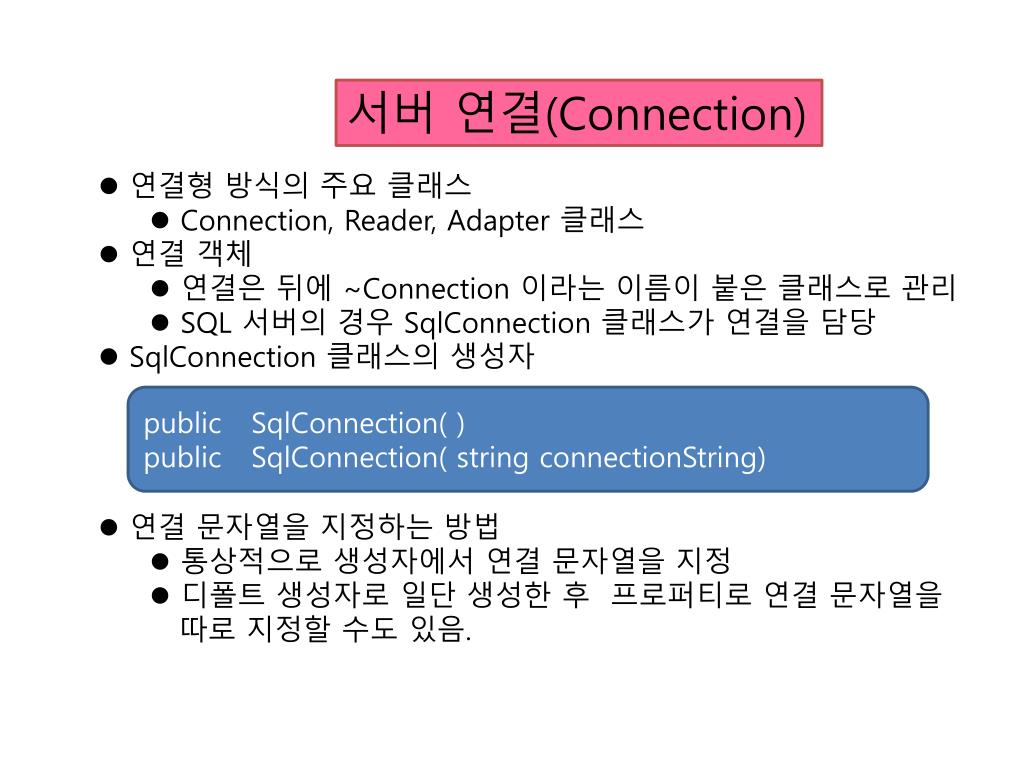 서버 연결(Connection)

● 연결형 방식의 주요 클래스
● Connection, Reader, Adapter 클래스
● 연결 객체
● 연결은 뒤에 ~Connection 이라는 이름이 붙은 클래스로 관리
● SQL 서버의 경우 SqlConnection 클래스가 연결을 담당
● SqlConnection 클래스의 생성자

public SqlConnection( )
public SqlConnection( string connectionString)

● 연결 문자열을 지정하는 방법
● 통상적으로 생성자에서 연결 문자열을 지정
● 디폴트 생성자로 일단 생성한 후 프로퍼티로 연결 문자열을 따로 지정할 수도 있음.